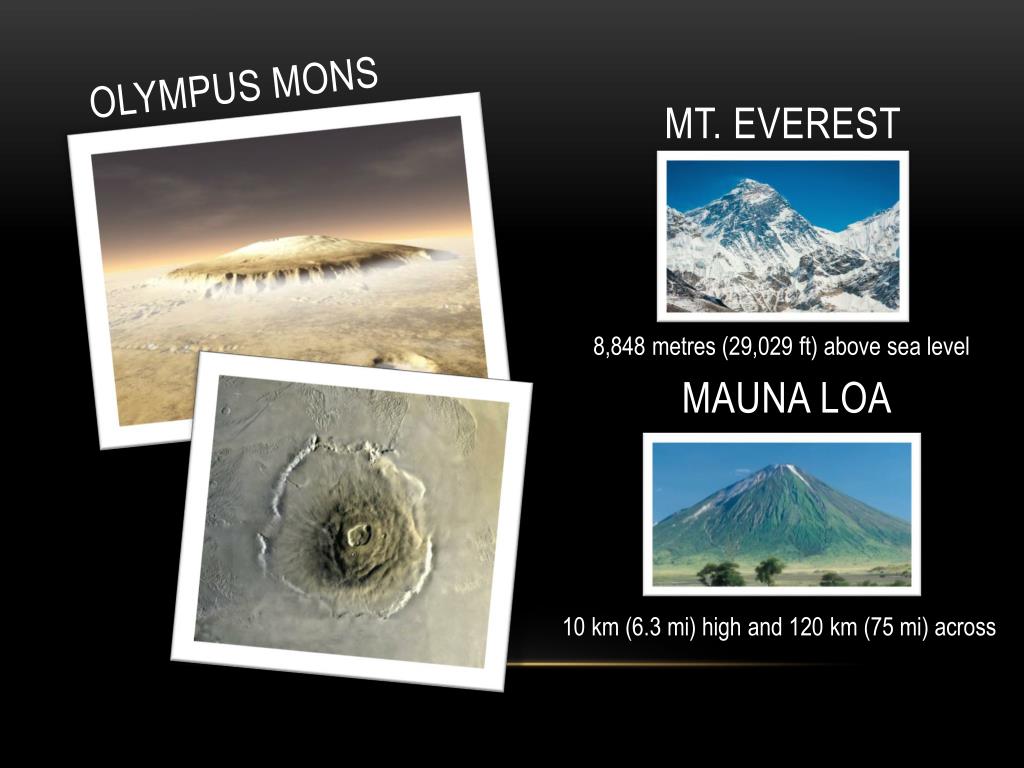 OLYMPUS MONS

MT. EVEREST

8,848 metres (29,029 ft) above sea level

MAUNA LOA

10 km (6.3 mi) high and 120 km (75 mi) across